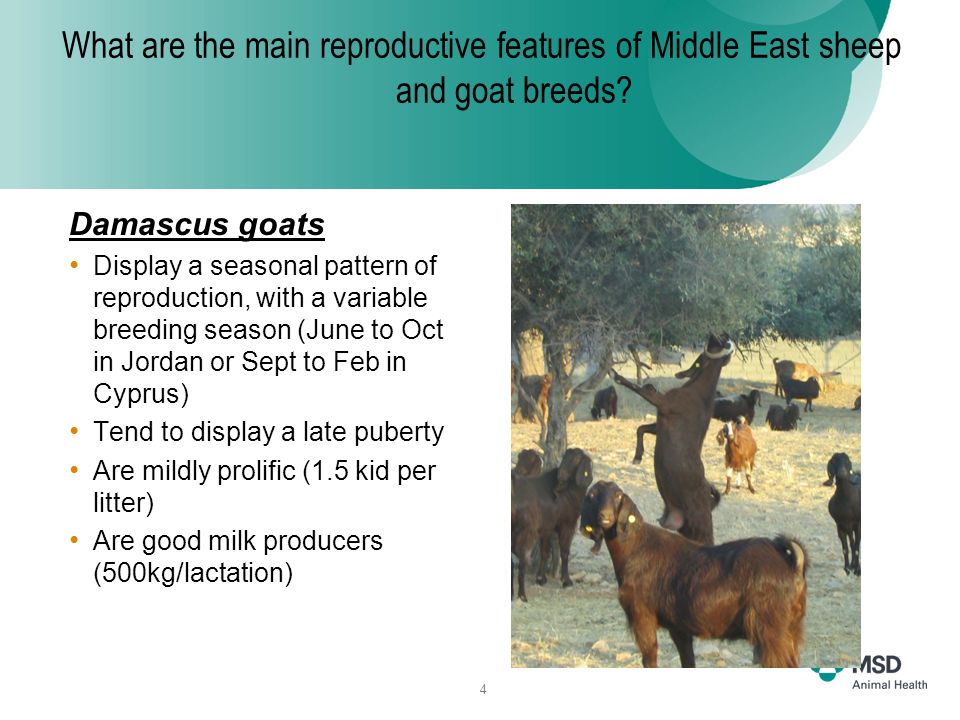 What are the main reproductive features of Middle East sheep and goat breeds?

Damascus goats

• Display a seasonal pattern of reproduction, with a variable breeding season (June to Oct in Jordan or Sept to Feb in Cyprus)
• Tend to display a late puberty
• Are mildly prolific (1.5 kid per litter)
• Are good milk producers (500kg/lactation)

4

MSD
Animal Health